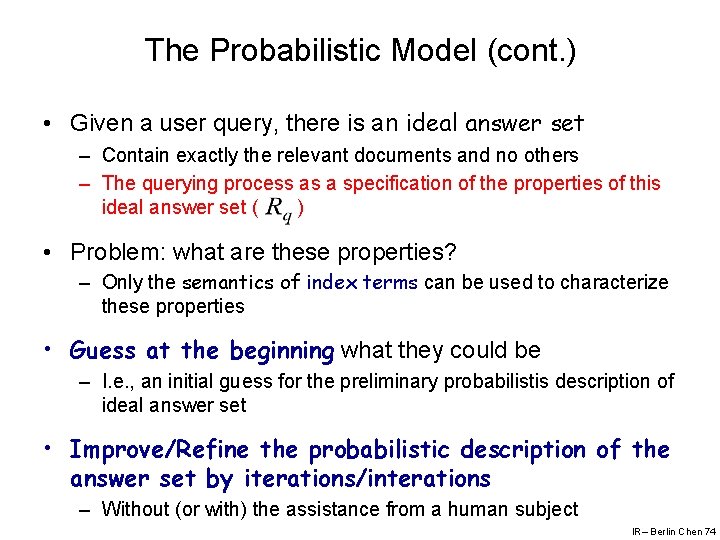 The Probabilistic Model (cont.)

• Given a user query, there is an ideal answer set
– Contain exactly the relevant documents and no others
– The querying process as a specification of the properties of this ideal answer set ( $R_q$ )

• Problem: what are these properties?
– Only the semantics of index terms can be used to characterize these properties

• Guess at the beginning what they could be
– I.e., an initial guess for the preliminary probabilistis description of ideal answer set

• Improve/Refine the probabilistic description of the answer set by iterations/interations
– Without (or with) the assistance from a human subject

IR – Berlin Chen 74